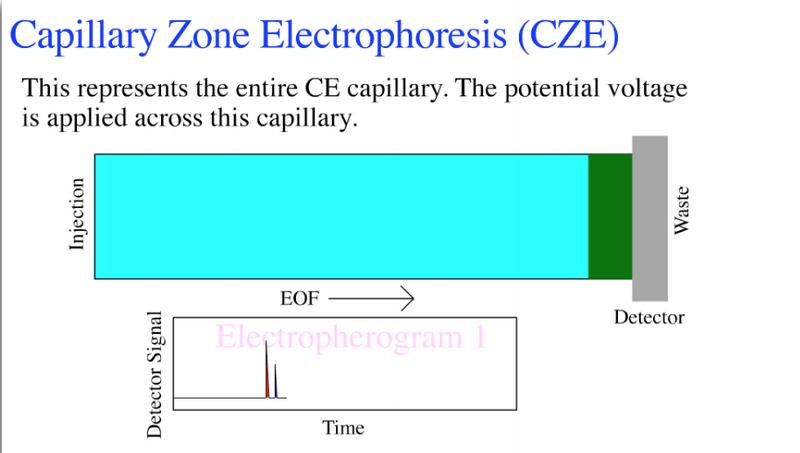 Capillary Zone Electrophoresis (CZE)

This represents the entire CE capillary. The potential voltage is applied across this capillary.

Injection

Waste

EOF

Detector

Detector Signal

Electropherogram 1

Time